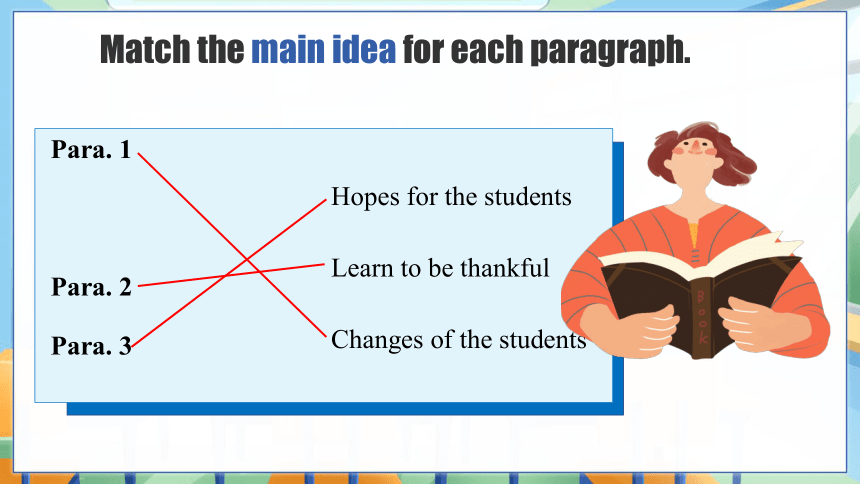 Match the main idea for each paragraph.

Para. 1

Para. 2

Para. 3

Hopes for the students

Learn to be thankful

Changes of the students

Book